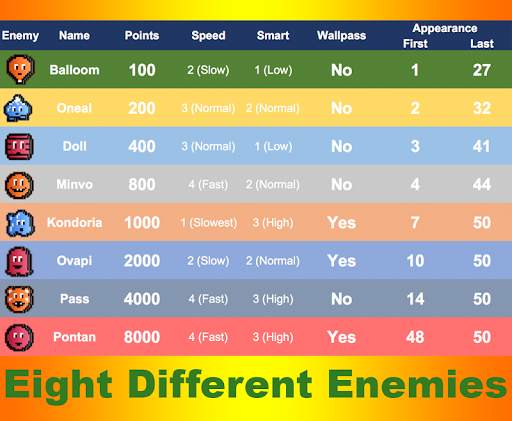 | Enemy | Name | Points | Speed | Smart | Wallpass | Appearance First | Appearance Last |
|---|---|---|---|---|---|---|---|
| | Balloom | 100 | 2 (Slow) | 1 (Low) | No | 1 | 27 |
| | Oneal | 200 | 3 (Normal) | 2 (Normal) | No | 2 | 32 |
| | Doll | 400 | 3 (Normal) | 1 (Low) | No | 3 | 41 |
| | Minvo | 800 | 4 (Fast) | 2 (Normal) | No | 4 | 44 |
| | Kondoria | 1000 | 1 (Slowest) | 3 (High) | Yes | 7 | 50 |
| | Ovapi | 2000 | 2 (Slow) | 2 (Normal) | Yes | 10 | 50 |
| | Pass | 4000 | 4 (Fast) | 3 (High) | No | 14 | 50 |
| | Pontan | 8000 | 4 (Fast) | 3 (High) | Yes | 48 | 50 |

Eight Different Enemies